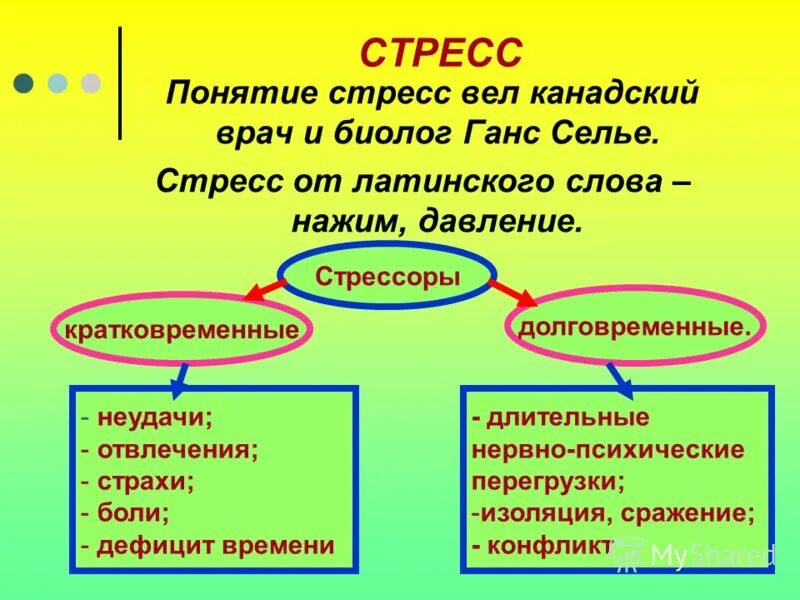 СТРЕСС

Понятие стресс вел канадский врач и биолог Ганс Селье.

Стресс от латинского слова – нажим, давление.

Стрессоры

кратковременные

долговременные.

- неудачи;
- отвлечения;
- страхи;
- боли;
- дефицит времени

- длительные нервно-психические перегрузки;
-изоляция, сражение;
- конфликт

MyShared